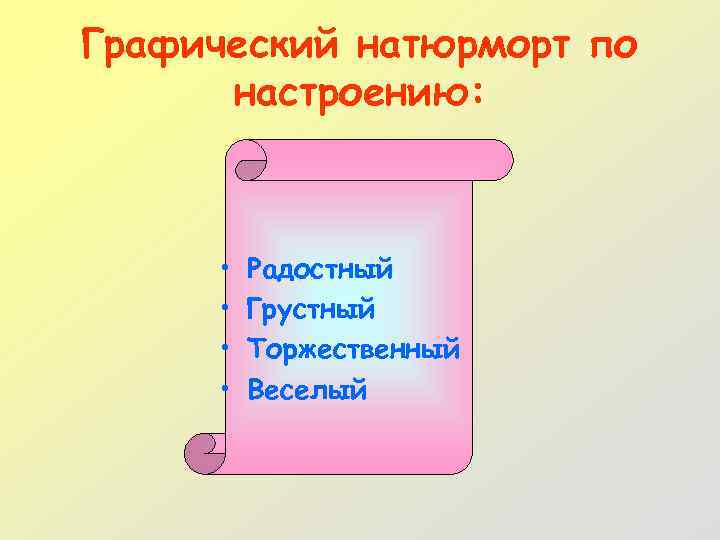 Графический натюрморт по настроению:

• Радостный
• Грустный
• Торжественный
• Веселый